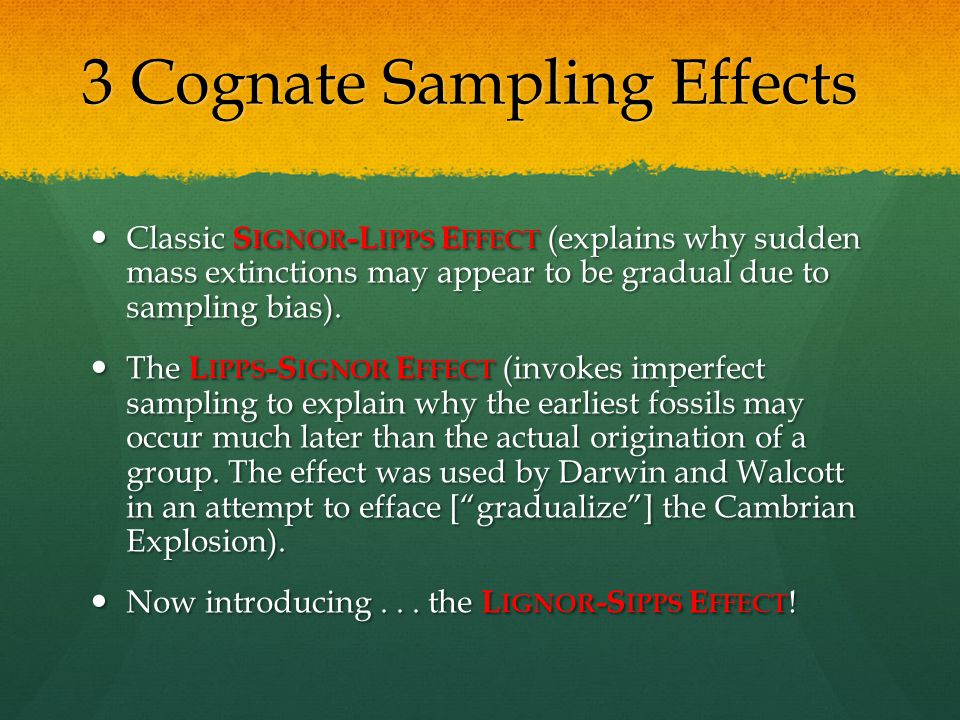 3 Cognate Sampling Effects

• Classic SIGNOR-LIPPS EFFECT (explains why sudden mass extinctions may appear to be gradual due to sampling bias).

• The LIPPS-SIGNOR EFFECT (invokes imperfect sampling to explain why the earliest fossils may occur much later than the actual origination of a group. The effect was used by Darwin and Walcott in an attempt to efface [“gradualize”] the Cambrian Explosion).

• Now introducing . . . the LIGNOR-SIPPS EFFECT!